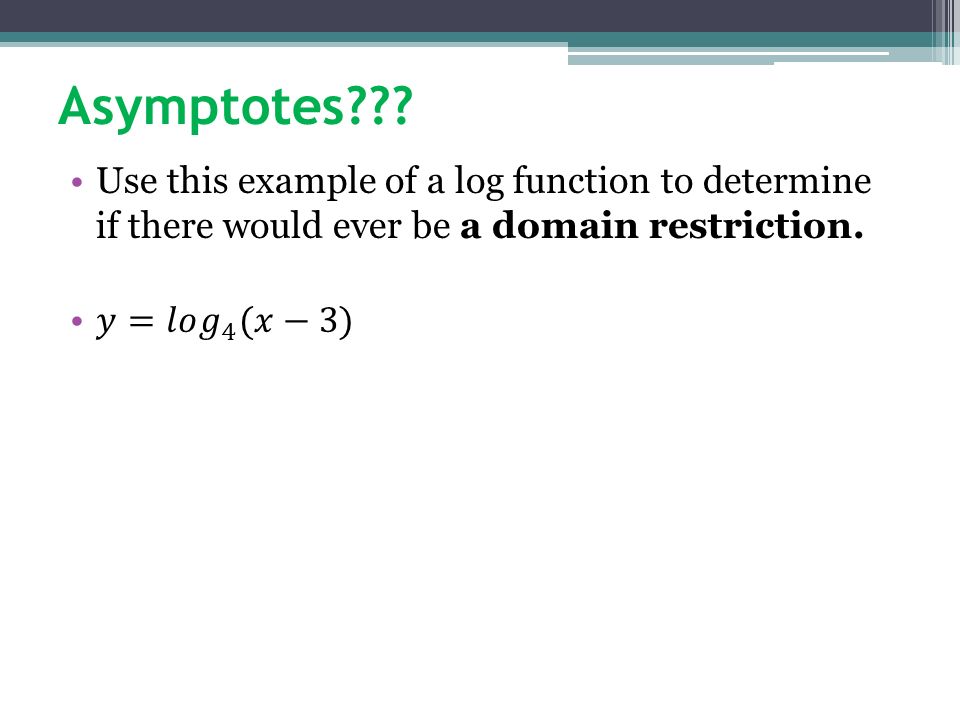 Asymptotes???

• Use this example of a log function to determine if there would ever be a domain restriction.

• $y = log_4(x - 3)$